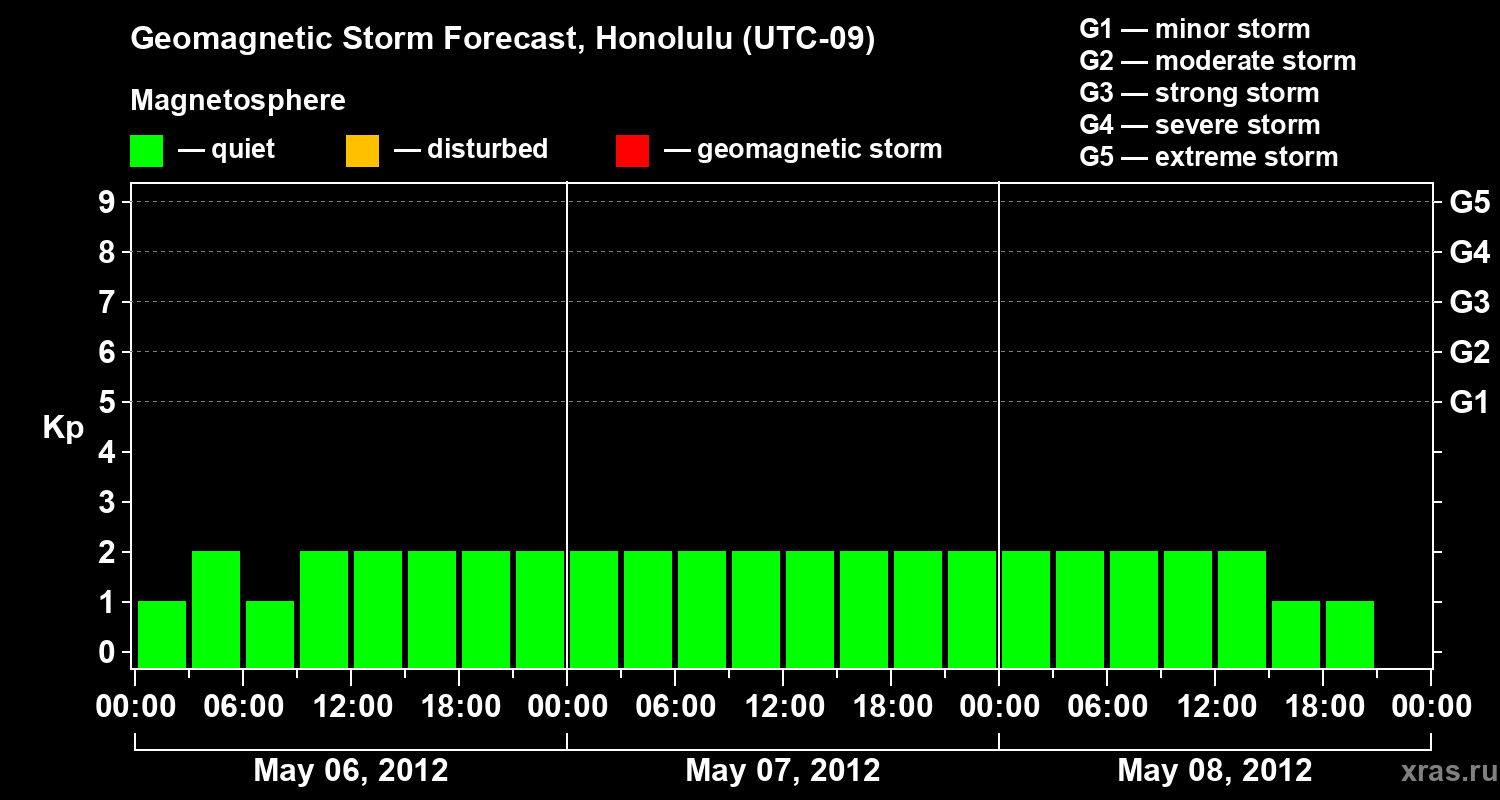 Geomagnetic Storm Forecast, Honolulu (UTC-09)

Magnetosphere

— quiet — disturbed — geomagnetic storm

G1 — minor storm
G2 — moderate storm
G3 — strong storm
G4 — severe storm
G5 — extreme storm

Kp

9
8
7
6
5
4
3
2
1
0

G5
G4
G3
G2
G1

00:00 06:00 12:00 18:00 00:00 06:00 12:00 18:00 00:00 06:00 12:00 18:00 00:00

May 06, 2012
May 07, 2012
May 08, 2012

xras.ru